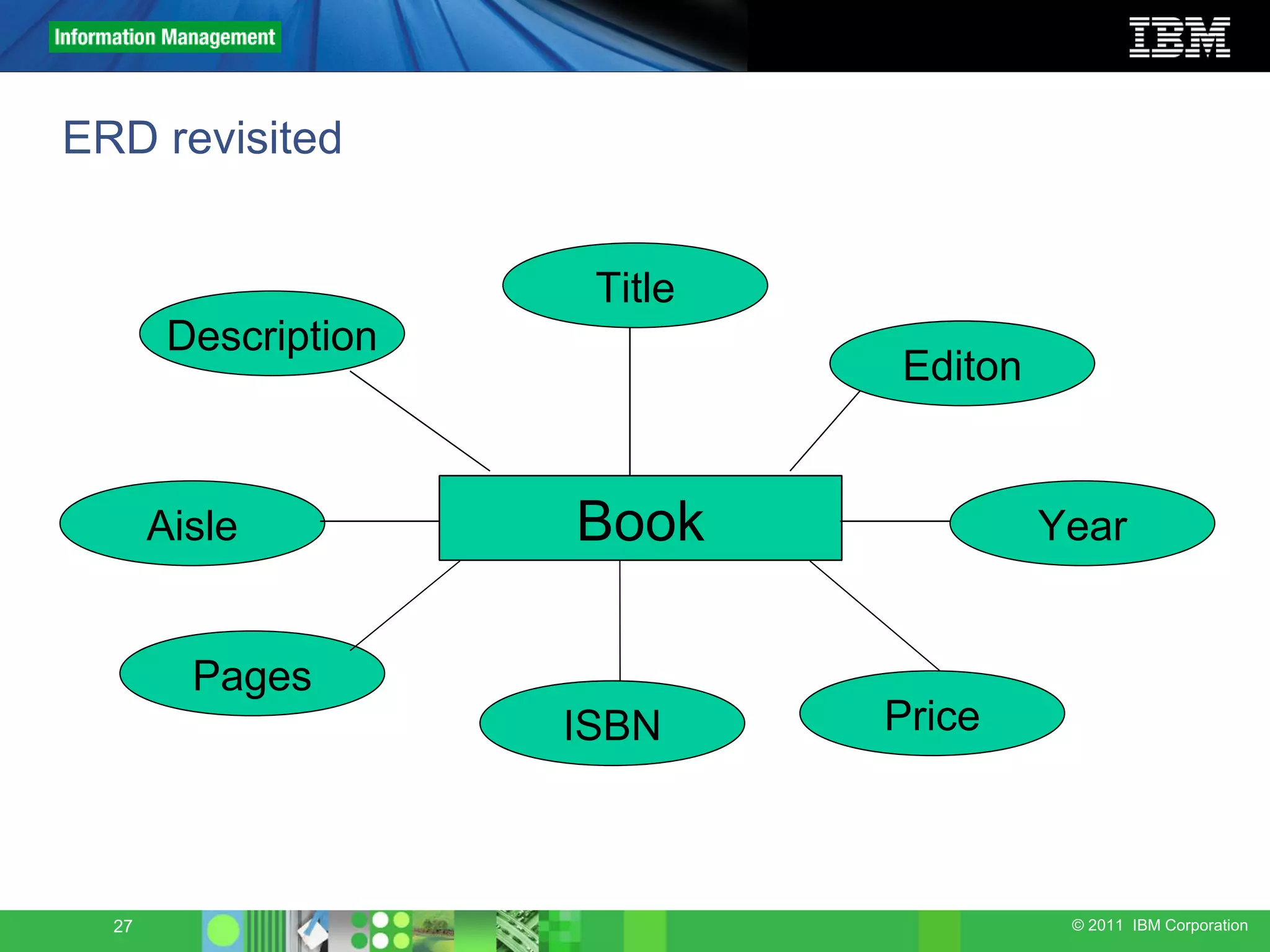 Information Management

IBM

ERD revisited

Title

Description

Editon

Aisle

Book

Year

Pages

ISBN

Price

27

© 2011 IBM Corporation